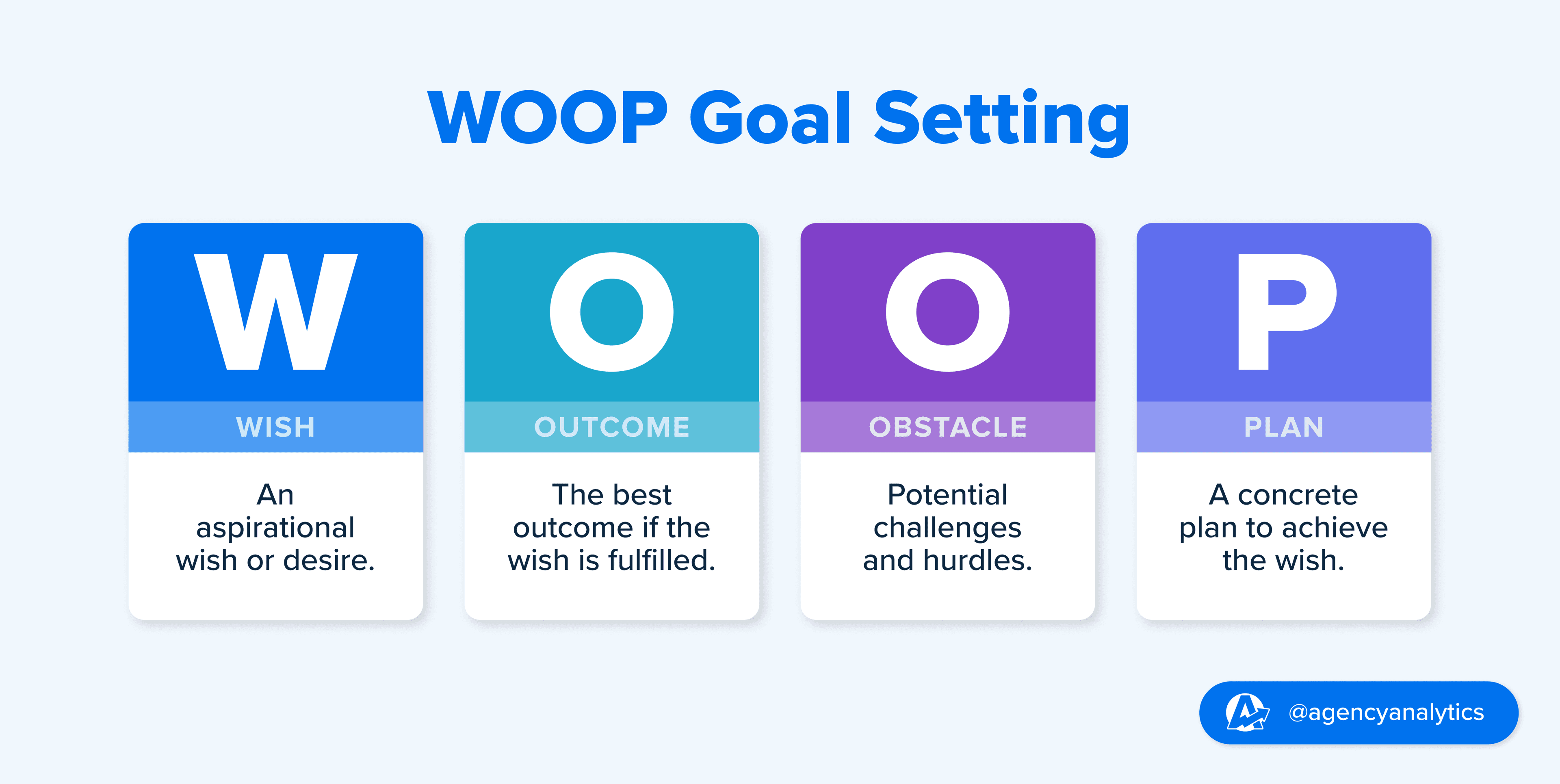 WOOP Goal Setting

W
WISH
An aspirational wish or desire.

O
OUTCOME
The best outcome if the wish is fulfilled.

O
OBSTACLE
Potential challenges and hurdles.

P
PLAN
A concrete plan to achieve the wish.

@agencyanalytics